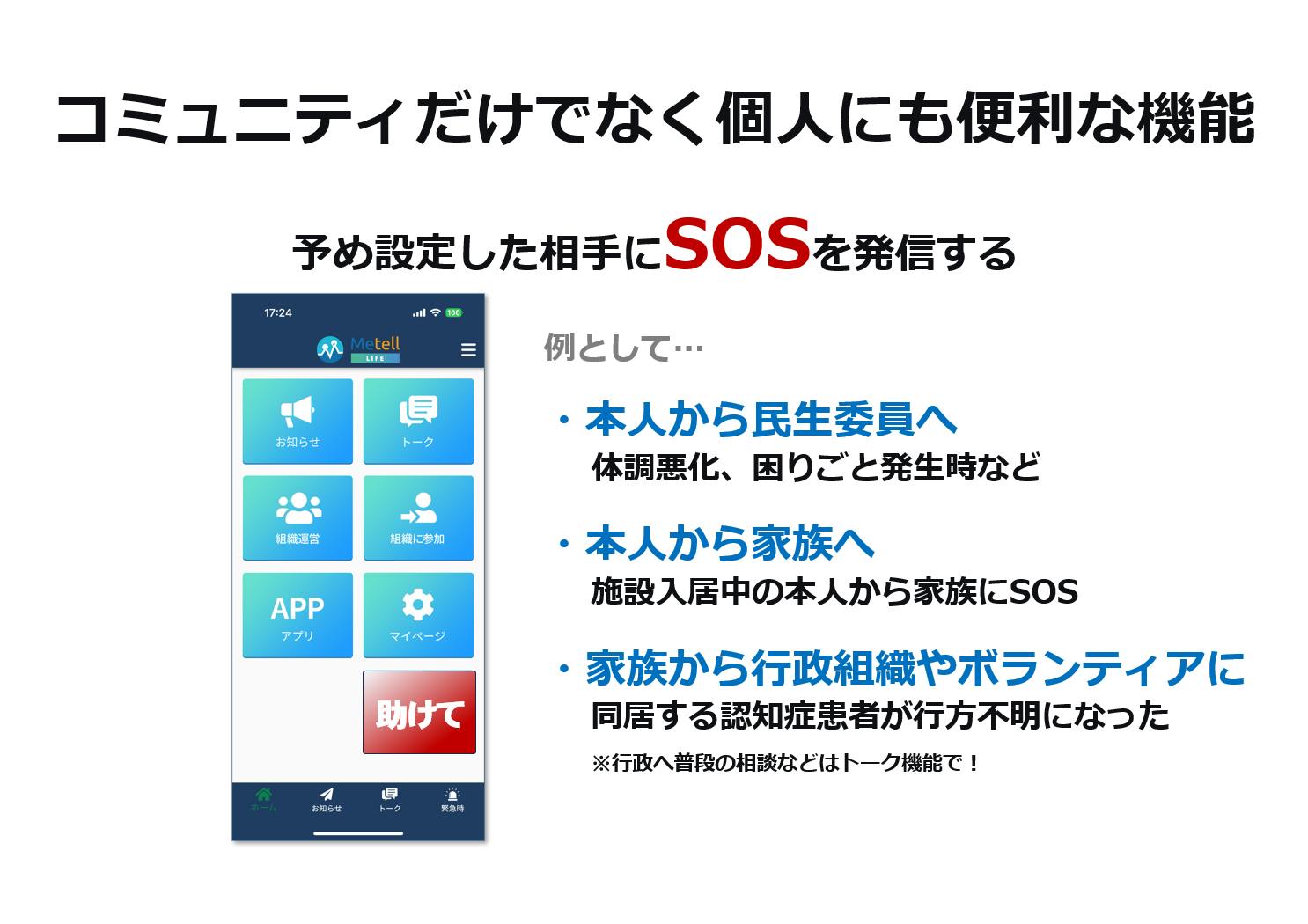 コミュニティだけでなく個人にも便利な機能

予め設定した相手にSOSを発信する

17:24

100

Metell
LIFE

お知らせ

トーク

組織運営

組織に参加

APP
アプリ

マイページ

助けて

ホーム

お知らせ

トーク

緊急時

例として…

・本人から民生委員へ
体調悪化、困りごと発生時など

・本人から家族へ
施設入居中の本人から家族にSOS

・家族から行政組織やボランティアに
同居する認知症患者が行方不明になった

※行政へ普段の相談などはトーク機能で！